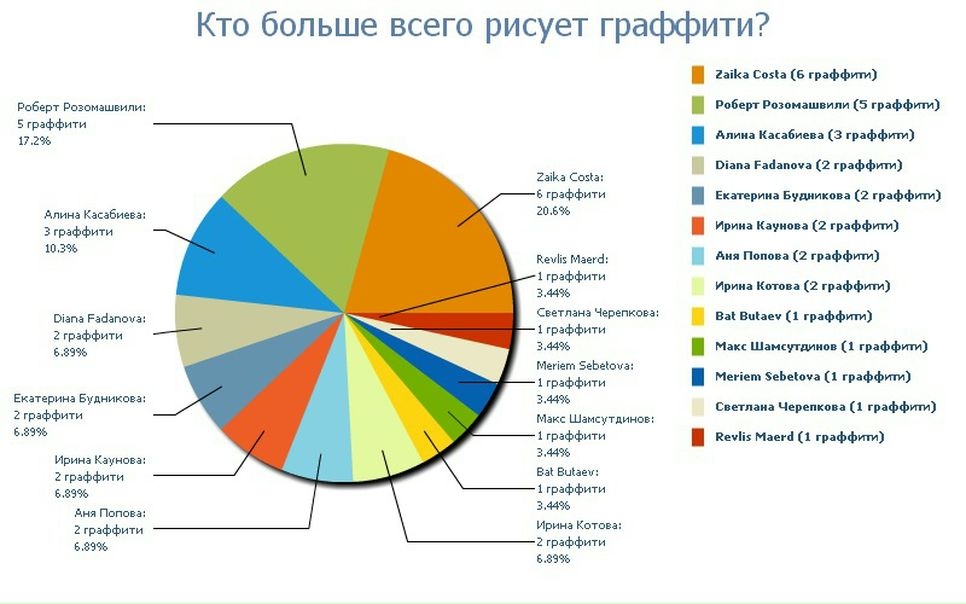 Кто больше всего рисует граффити?

Роберт Розомашвили:
5 граффити
17.2%

Алина Касабиева:
3 граффити
10.3%

Diana Fadanova:
2 граффити
6.89%

Екатерина Будникова:
2 граффити
6.89%

Ирина Каунова:
2 граффити
6.89%

Аня Попова:
2 граффити
6.89%

Zaika Costa:
6 граффити
20.6%

Revlis Maerd:
1 граффити
3.44%

Светлана Черепкова:
1 граффити
3.44%

Meriem Sebetova:
1 граффити
3.44%

Макс Шамсутдинов:
1 граффити
3.44%

Bat Butaev:
1 граффити
3.44%

Ирина Котова:
2 граффити
6.89%

Zaika Costa (6 граффити)
Роберт Розомашвили (5 граффити)
Алина Касабиева (3 граффити)
Diana Fadanova (2 граффити)
Екатерина Будникова (2 граффити)
Ирина Каунова (2 граффити)
Аня Попова (2 граффити)
Ирина Котова (2 граффити)
Bat Butaev (1 граффити)
Макс Шамсутдинов (1 граффити)
Meriem Sebetova (1 граффити)
Светлана Черепкова (1 граффити)
Revlis Maerd (1 граффити)